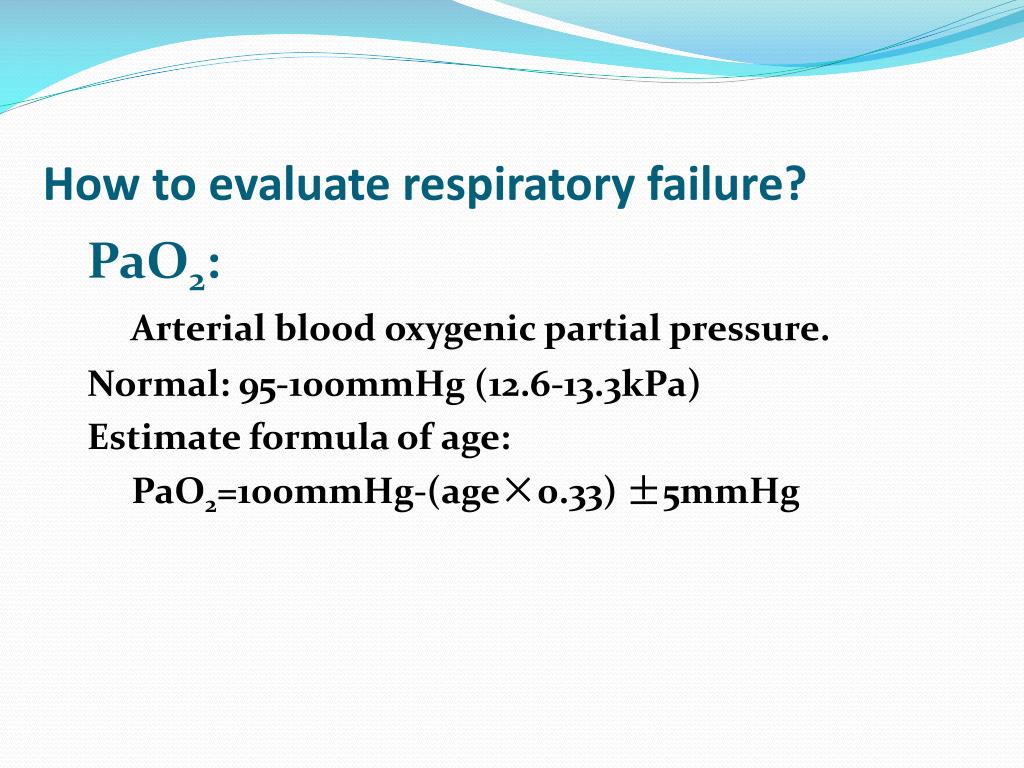 How to evaluate respiratory failure?

$PaO_2$:

Arterial blood oxygenic partial pressure.

Normal: 95-100mmHg (12.6-13.3kPa)

Estimate formula of age:

$PaO_2$=100mmHg-(age$\times$0.33) $\pm$5mmHg